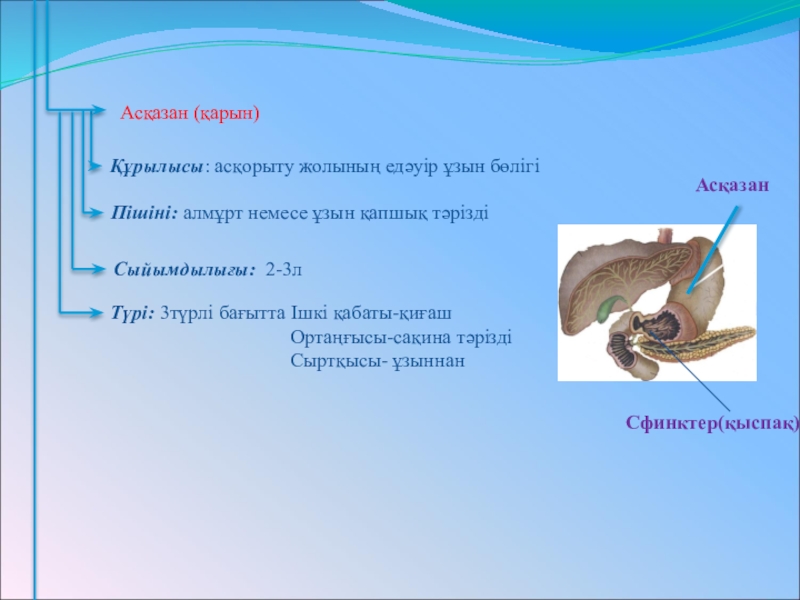 Асқазан (қарын)

Құрылысы: асқорыту жолының едәуір ұзын бөлігі

Пішіні: алмұрт немесе ұзын қапшық тәрізді

Сыйымдылығы: 2-3л

Түрі: 3түрлі бағытта Ішкі қабаты-қиғаш
Ортаңғысы-сақина тәрізді
Сыртқысы- ұзыннан

Асқазан

Сфинктер(қыспақ)